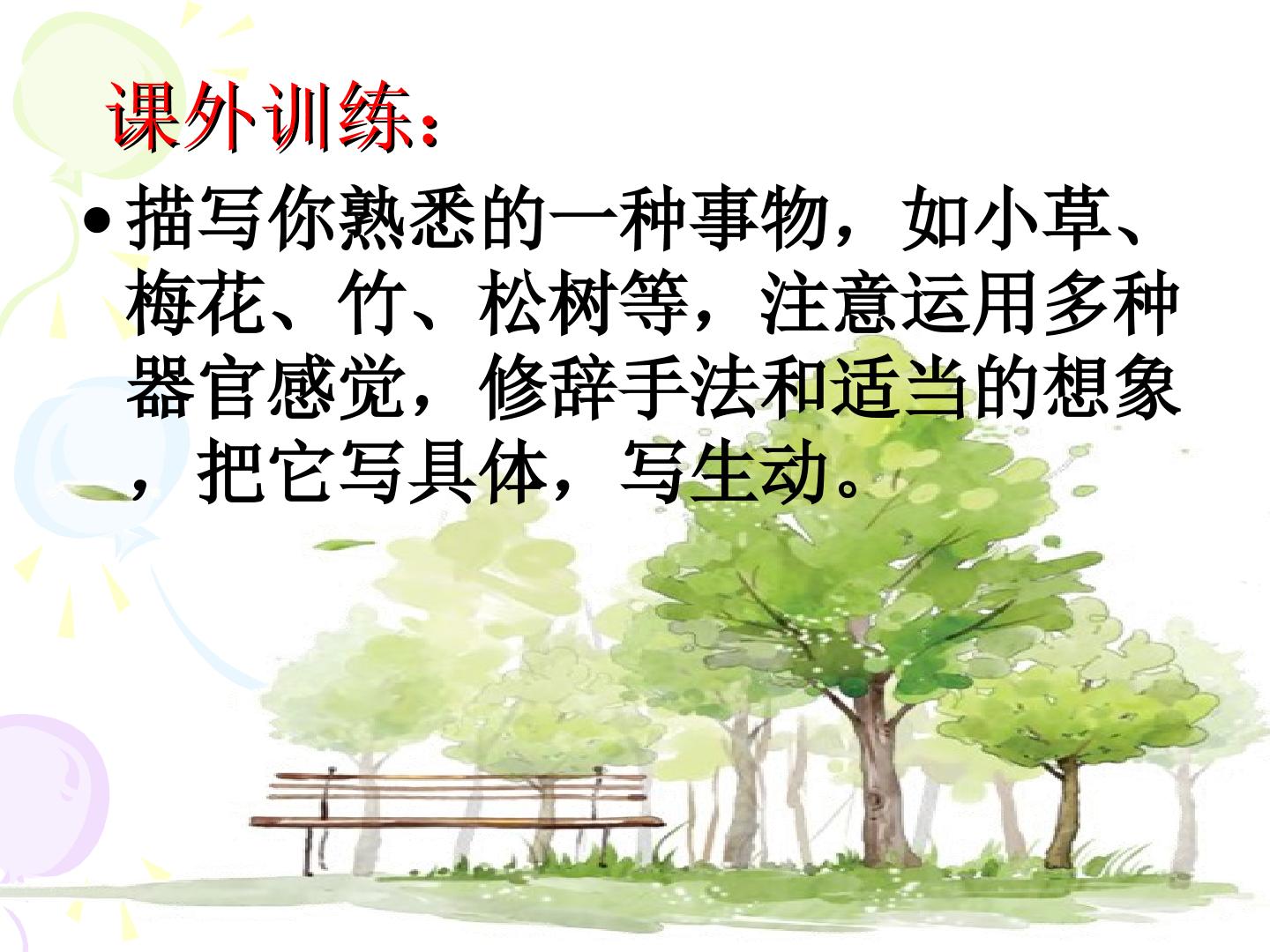 课外训练：

• 描写你熟悉的一种事物，如小草、梅花、竹、松树等，注意运用多种器官感觉，修辞手法和适当的想象，把它写具体，写生动。